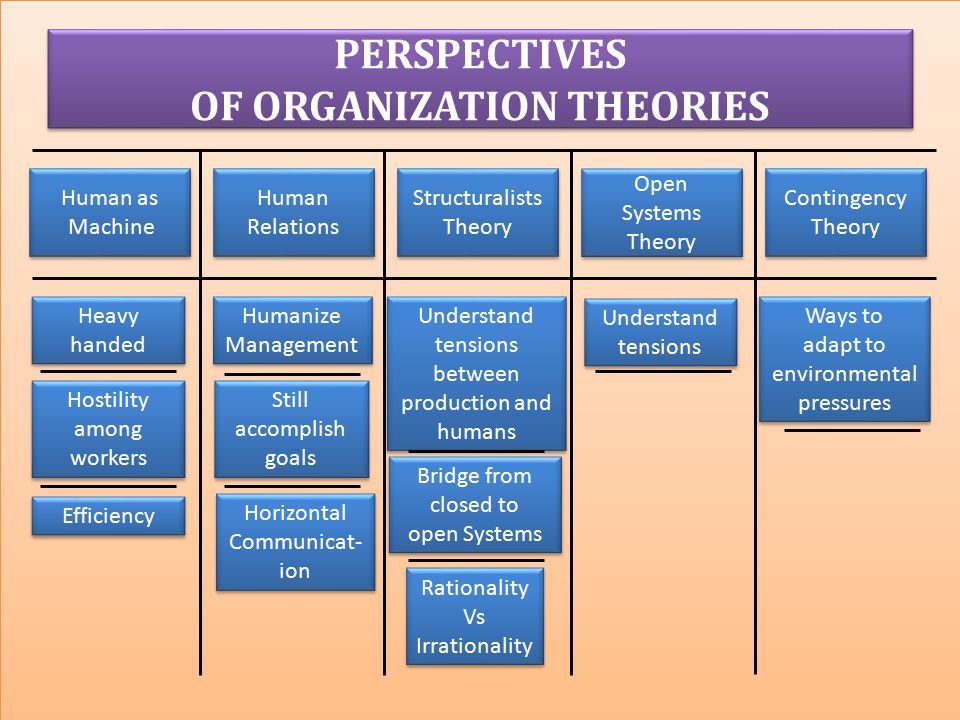 PERSPECTIVES
OF ORGANIZATION THEORIES

Human as Machine

Heavy handed

Hostility among workers

Efficiency

Human Relations

Humanize Management

Still accomplish goals

Horizontal Communication

Structuralists Theory

Understand tensions between production and humans

Bridge from closed to open Systems

Rationality Vs Irrationality

Open Systems Theory

Understand tensions

Contingency Theory

Ways to adapt to environmental pressures